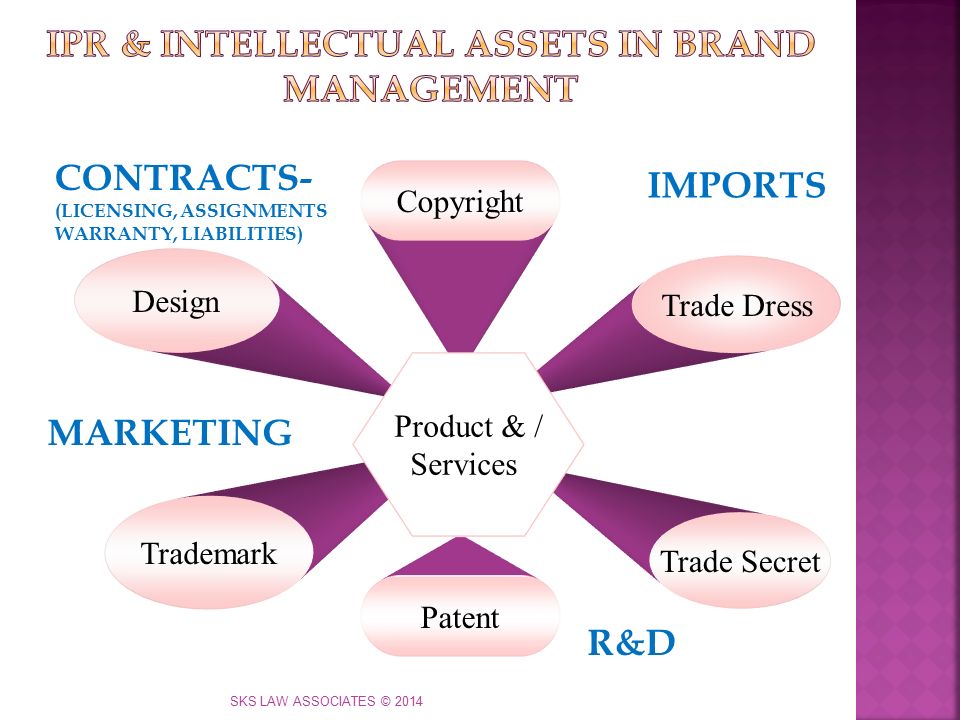 IPR & INTELLECTUAL ASSETS IN BRAND MANAGEMENT

CONTRACTS-
(LICENSING, ASSIGNMENTS WARRANTY, LIABILITIES)

Copyright

IMPORTS

Design

Trade Dress

MARKETING

Product & / Services

Trademark

Trade Secret

Patent

R&D

SKS LAW ASSOCIATES © 2014